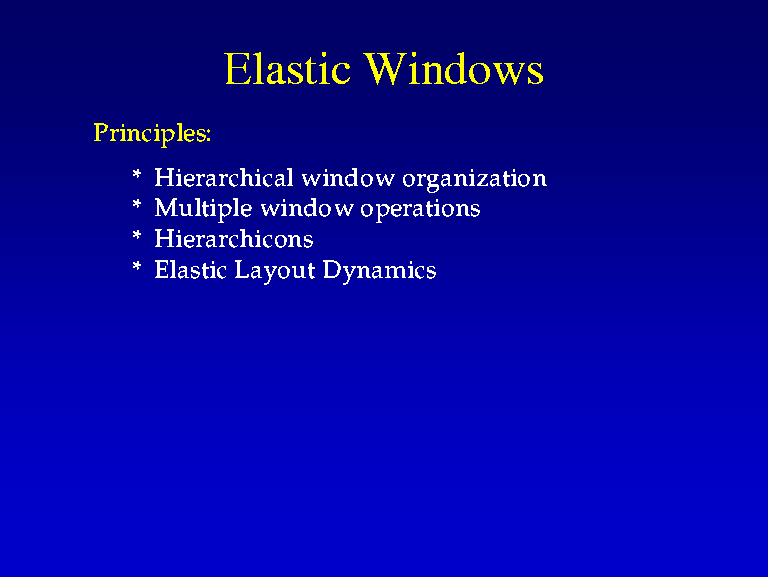 Elastic Windows

Principles:

* Hierarchical window organization
* Multiple window operations
* Hierarchicons
* Elastic Layout Dynamics